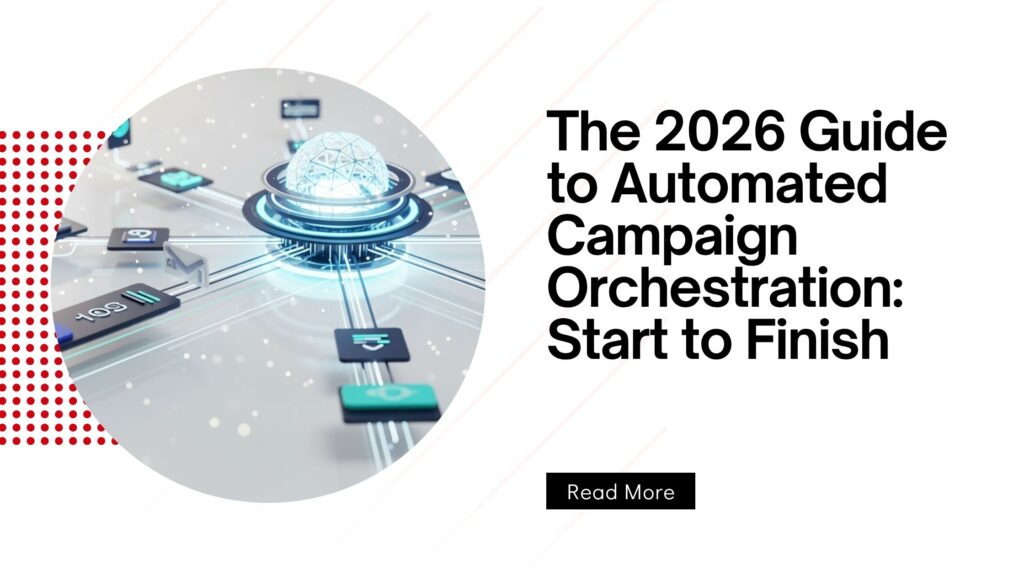 The 2026 Guide to Automated Campaign Orchestration: Start to Finish

Read More